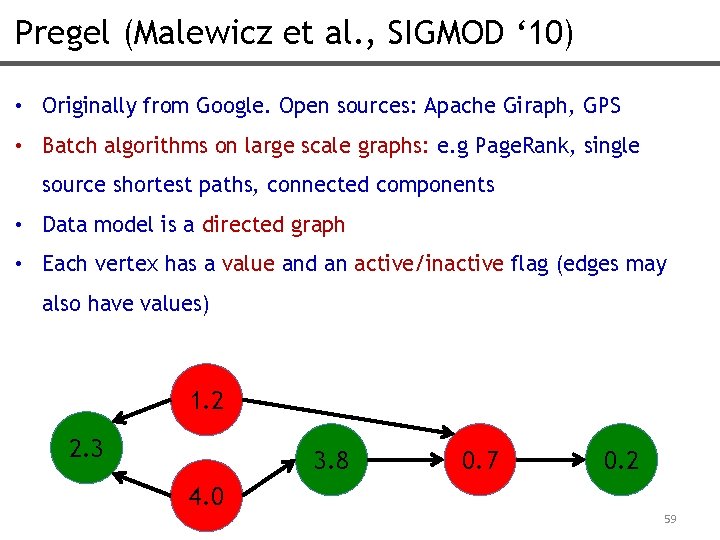 Pregel (Malewicz et al., SIGMOD ‘10)

• Originally from Google. Open sources: Apache Giraph, GPS

• Batch algorithms on large scale graphs: e.g PageRank, single source shortest paths, connected components

• Data model is a directed graph

• Each vertex has a value and an active/inactive flag (edges may also have values)

1.2

2.3

3.8

0.7

0.2

4.0

59